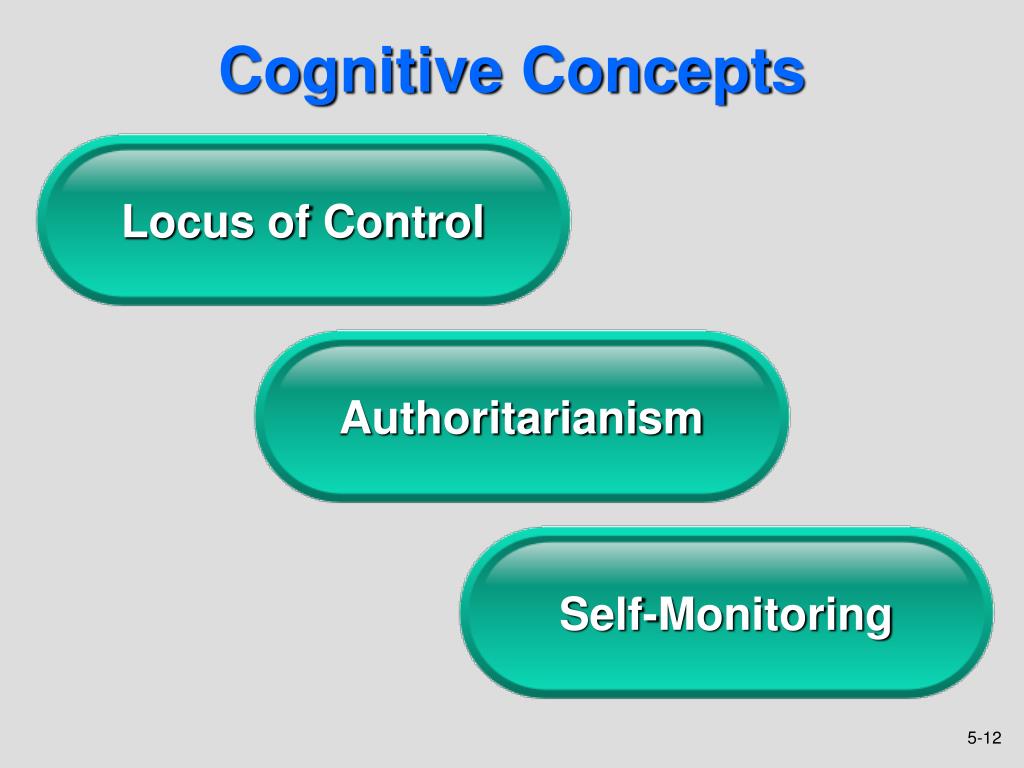 Cognitive Concepts

Locus of Control

Authoritarianism

Self-Monitoring

5-12